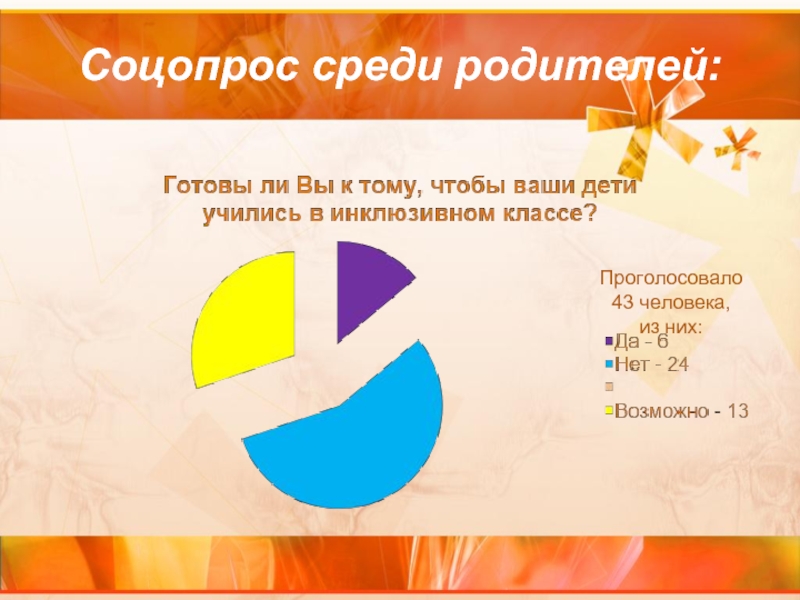 Соцопрос среди родителей:

Готовы ли Вы к тому, чтобы ваши дети учились в инклюзивном классе?

Проголосовало 43 человека, из них:

Да - 6
Нет - 24

Возможно - 13